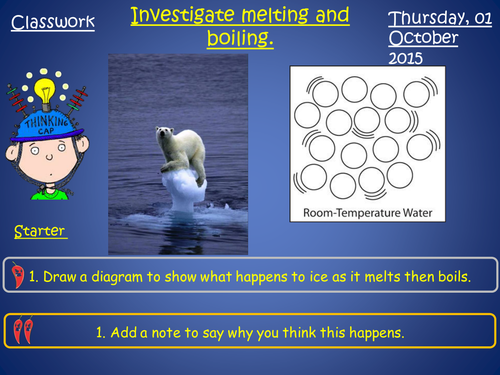 Classwork

Investigate melting and boiling.

Thursday, 01 October 2015

THINKING CAP

Room-Temperature Water

Starter

1. Draw a diagram to show what happens to ice as it melts then boils.

1. Add a note to say why you think this happens.